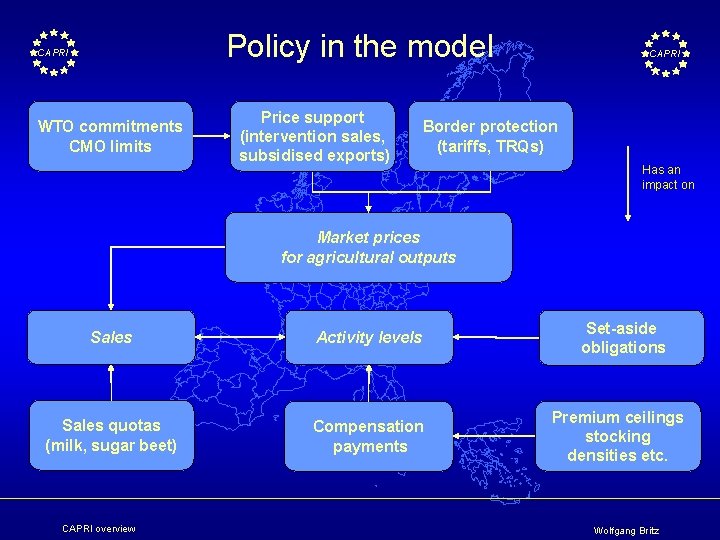 CAPRI

Policy in the model

CAPRI

WTO commitments CMO limits

Price support (intervention sales, subsidised exports)

Border protection (tariffs, TRQs)

Has an impact on

Market prices for agricultural outputs

Sales

Activity levels

Set-aside obligations

Sales quotas (milk, sugar beet)

Compensation payments

Premium ceilings stocking densities etc.

CAPRI overview

Wolfgang Britz